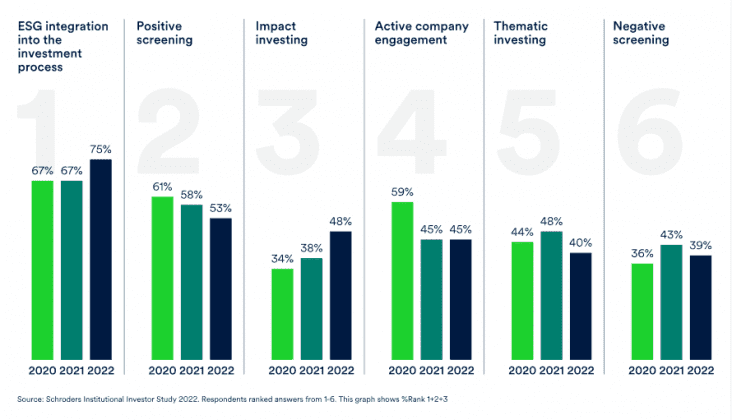 ESG integration into the investment process

1

67% 67% 75%

2020 2021 2022

Positive screening

2

61% 58% 53%

2020 2021 2022

Impact investing

3

34% 38% 48%

2020 2021 2022

Active company engagement

4

59% 45% 45%

2020 2021 2022

Thematic investing

5

44% 48% 40%

2020 2021 2022

Negative screening

6

36% 43% 39%

2020 2021 2022

Source: Schroders Institutional Investor Study 2022. Respondents ranked answers from 1-6. This graph shows %Rank 1+2+3